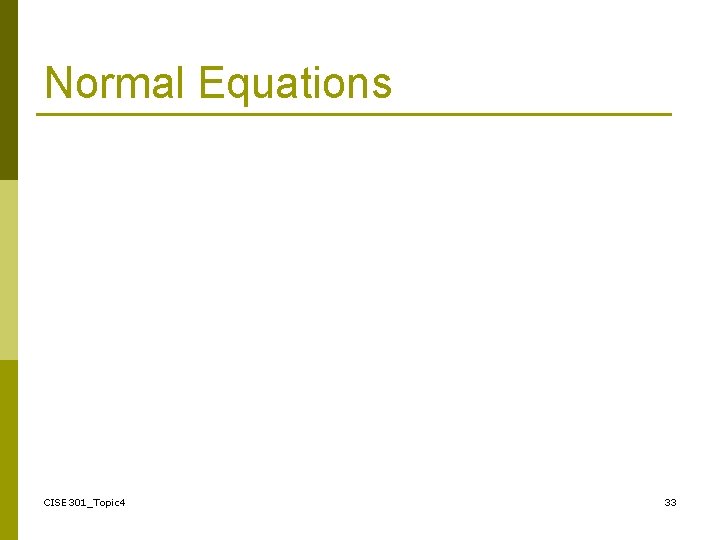 Normal Equations

CISE301_Topic4

33